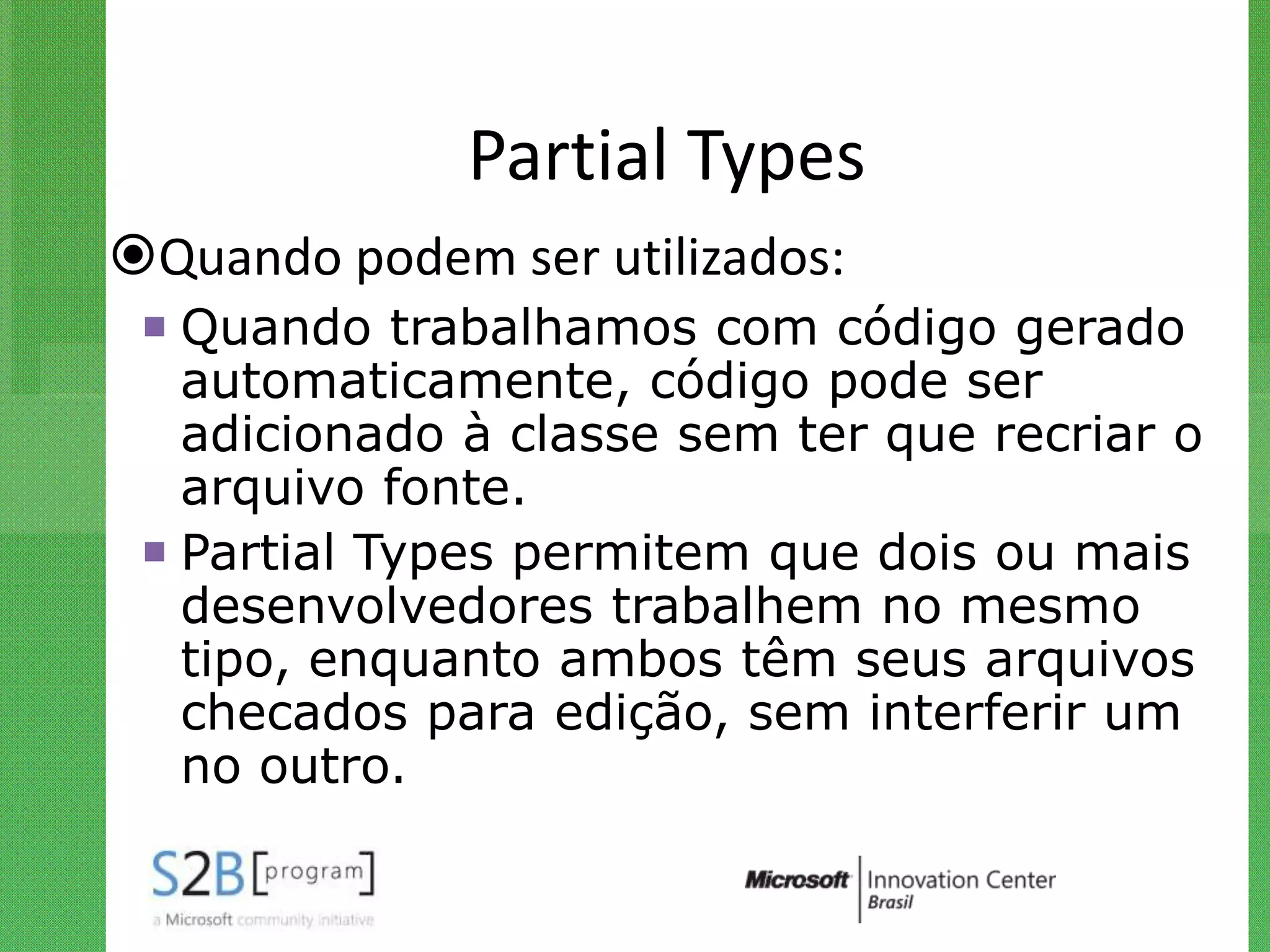 Partial Types

Quando podem ser utilizados:

Quando trabalhamos com código gerado automaticamente, código pode ser adicionado à classe sem ter que recriar o arquivo fonte.

Partial Types permitem que dois ou mais desenvolvedores trabalhem no mesmo tipo, enquanto ambos têm seus arquivos checados para edição, sem interferir um no outro.

S2B [program]
a Microsoft community initiative

Microsoft Innovation Center Brasil